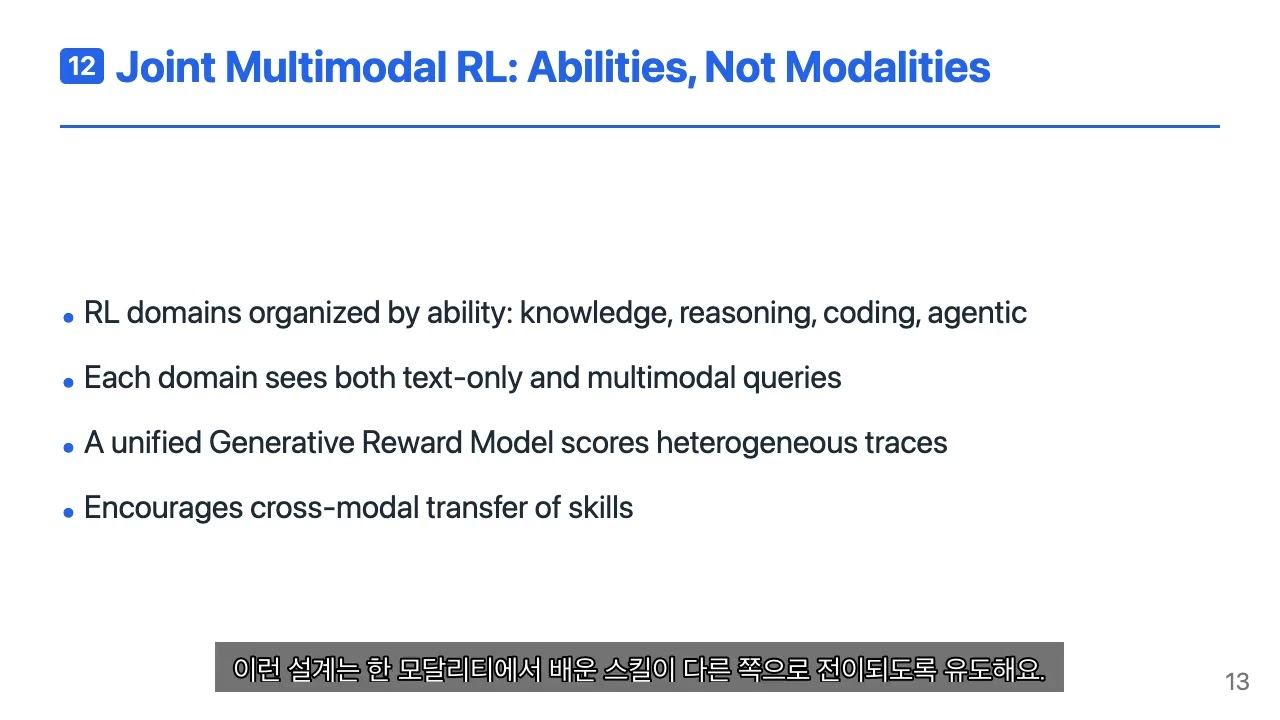 12 Joint Multimodal RL: Abilities, Not Modalities

• RL domains organized by ability: knowledge, reasoning, coding, agentic

• Each domain sees both text-only and multimodal queries

• A unified Generative Reward Model scores heterogeneous traces

• Encourages cross-modal transfer of skills

이런 설계는 한 모달리티에서 배운 스킬이 다른 쪽으로 전이되도록 유도해요.

13